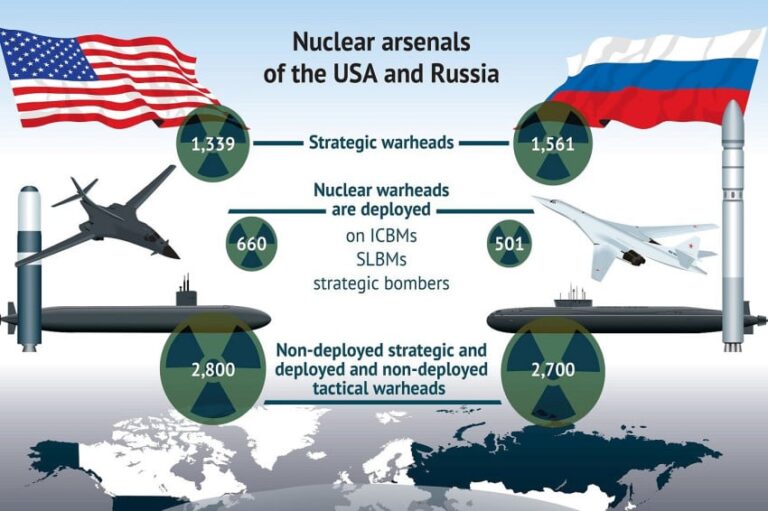 Nuclear arsenals of the USA and Russia

1,339

Strategic warheads

1,561

Nuclear warheads are deployed

660

on ICBMs
SLBMs
strategic bombers

501

2,800

Non-deployed strategic and deployed and non-deployed tactical warheads

2,700